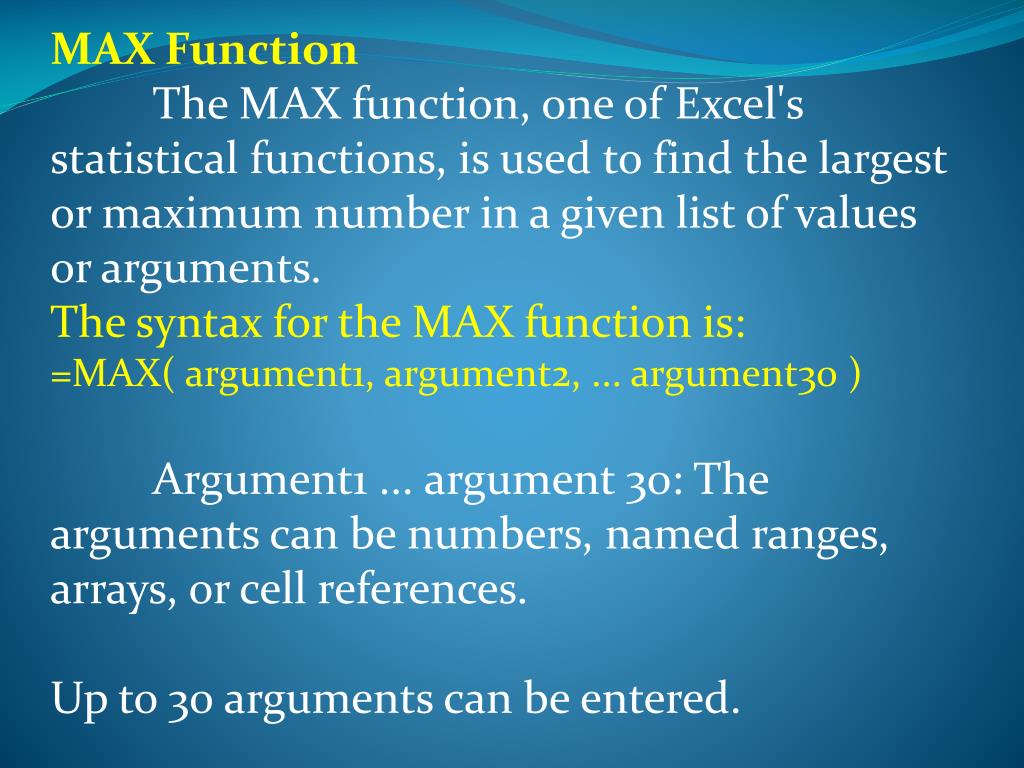 MAX Function

The MAX function, one of Excel's statistical functions, is used to find the largest or maximum number in a given list of values or arguments.

The syntax for the MAX function is:

=MAX( argument1, argument2, ... argument30 )

Argument1 ... argument 30: The arguments can be numbers, named ranges, arrays, or cell references.

Up to 30 arguments can be entered.